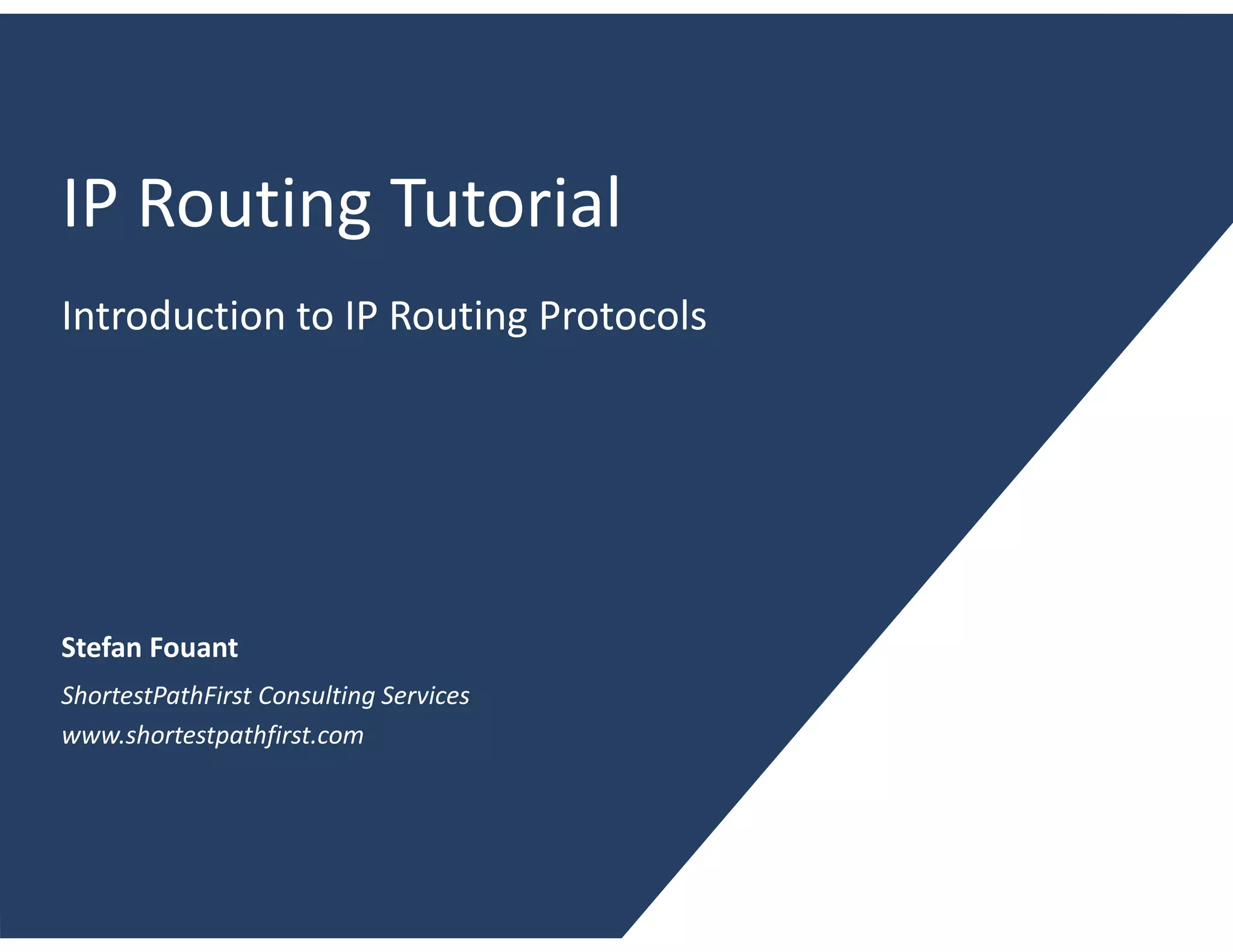 IP Routing Tutorial

Introduction to IP Routing Protocols

Stefan Fouant

ShortestPathFirst Consulting Services

www.shortestpathfirst.com